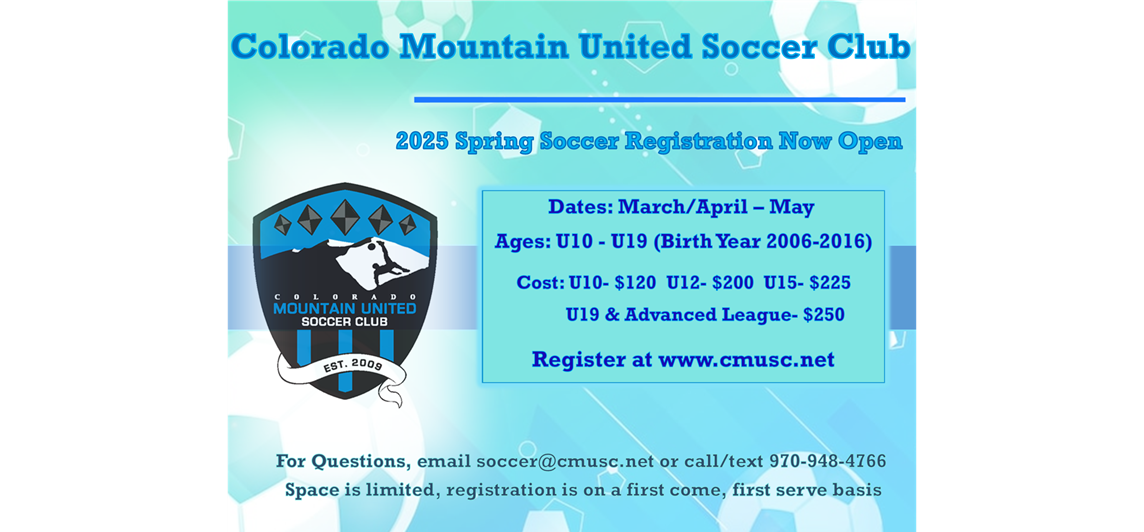 Colorado Mountain United Soccer Club

2025 Spring Soccer Registration Now Open

COLORADO
MOUNTAIN UNITED
SOCCER CLUB
EST. 2009

Dates: March/April – May

Ages: U10 - U19 (Birth Year 2006-2016)

Cost: U10- $120 U12- $200 U15- $225

U19 & Advanced League- $250

Register at www.cmusc.net

For Questions, email soccer@cmusc.net or call/text 970-948-4766

Space is limited, registration is on a first come, first serve basis